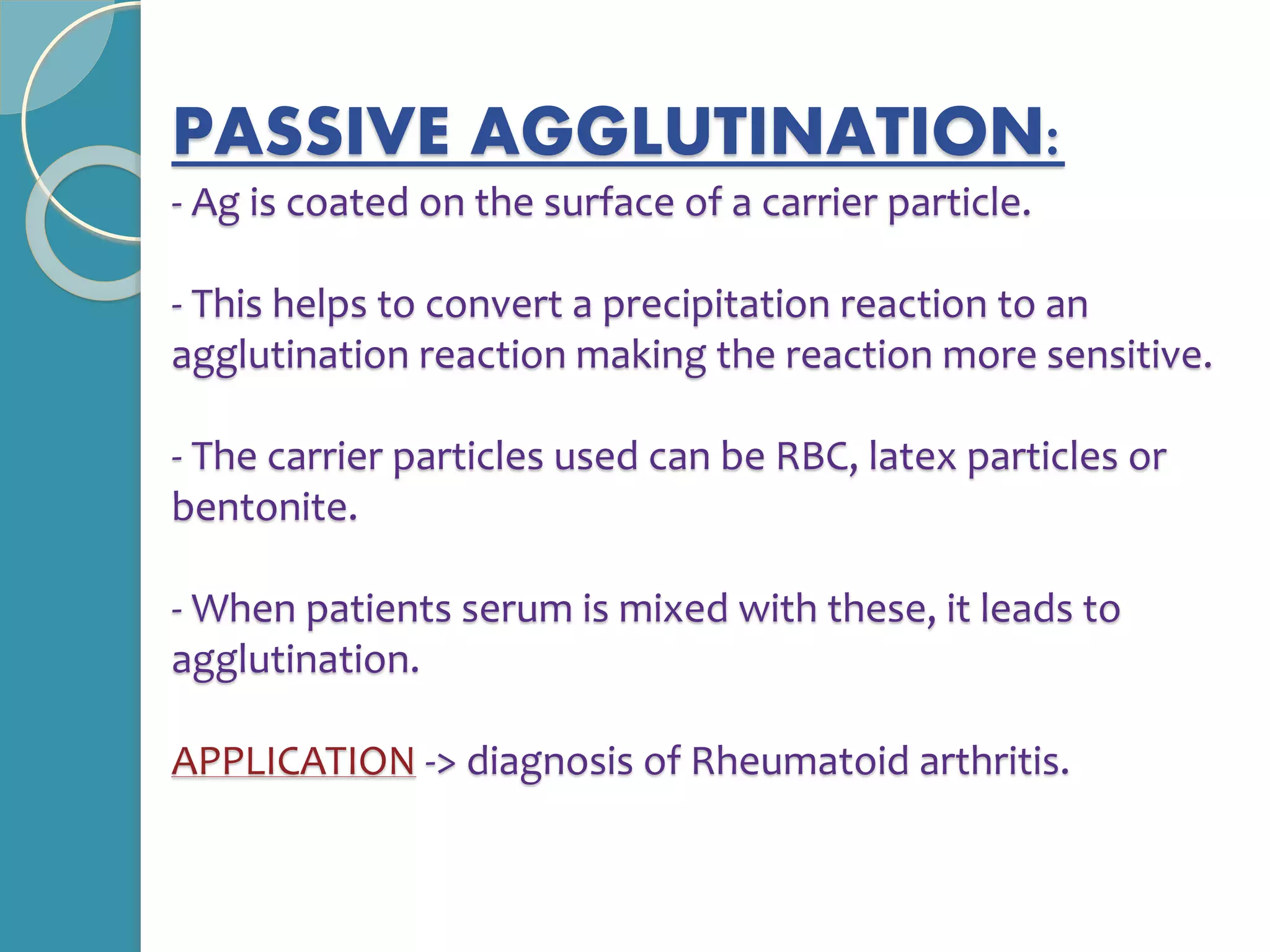 PASSIVE AGGLUTINATION:

- Ag is coated on the surface of a carrier particle.

- This helps to convert a precipitation reaction to an agglutination reaction making the reaction more sensitive.

- The carrier particles used can be RBC, latex particles or bentonite.

- When patients serum is mixed with these, it leads to agglutination.

APPLICATION -> diagnosis of Rheumatoid arthritis.